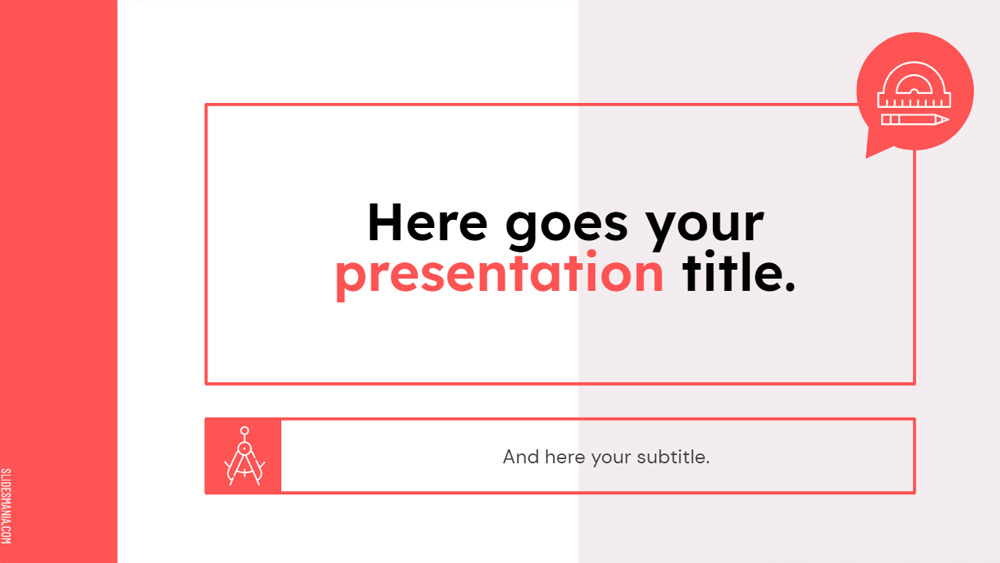 Here goes your presentation title.

And here your subtitle.

SLIDESMANIA.COM